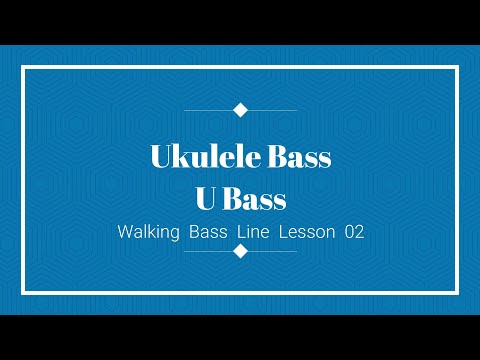 Ukulele Bass
U Bass
Walking Bass Line Lesson 02